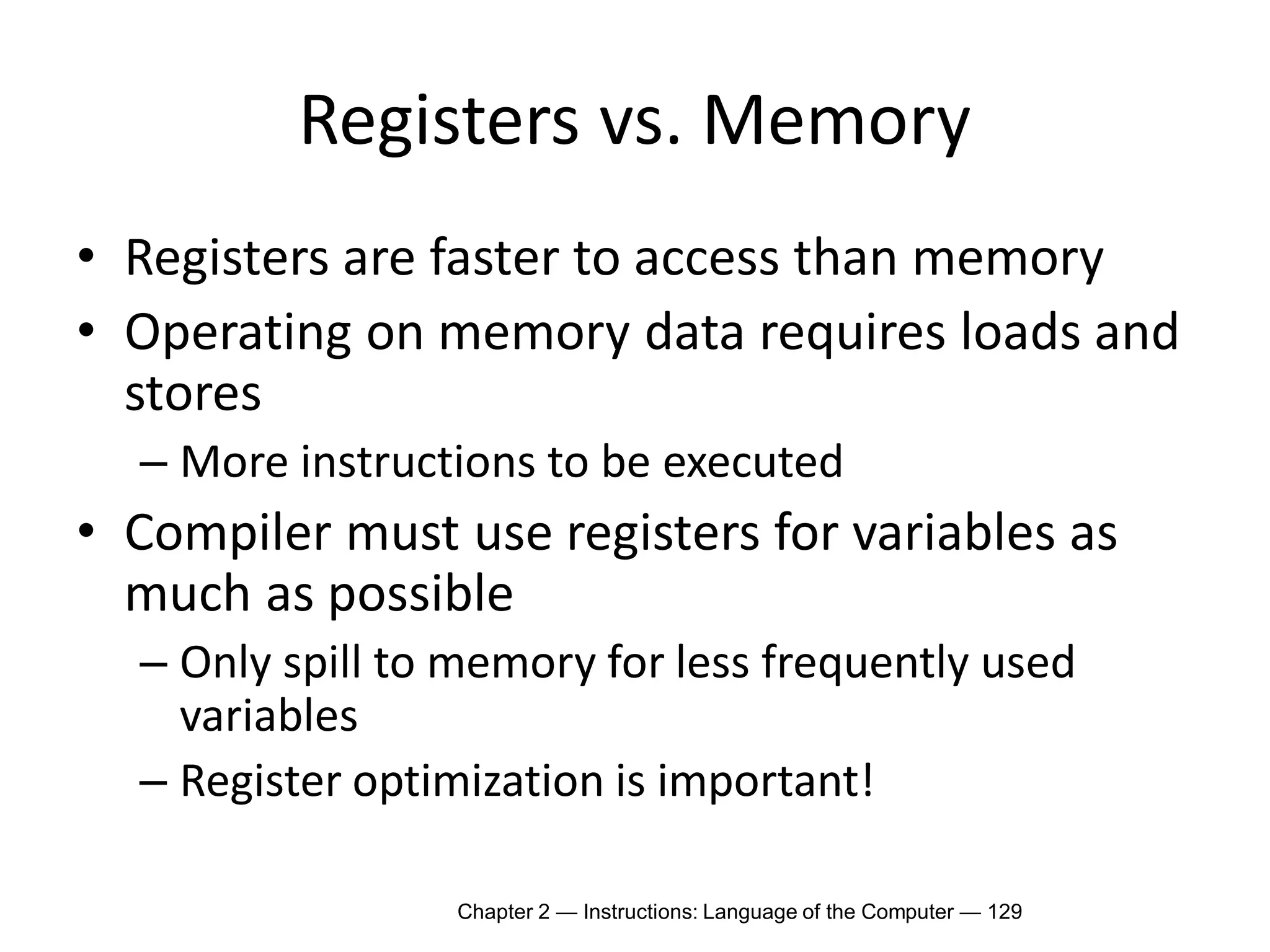 Registers vs. Memory

• Registers are faster to access than memory
• Operating on memory data requires loads and stores
  – More instructions to be executed
• Compiler must use registers for variables as much as possible
  – Only spill to memory for less frequently used variables
  – Register optimization is important!

Chapter 2 — Instructions: Language of the Computer — 129